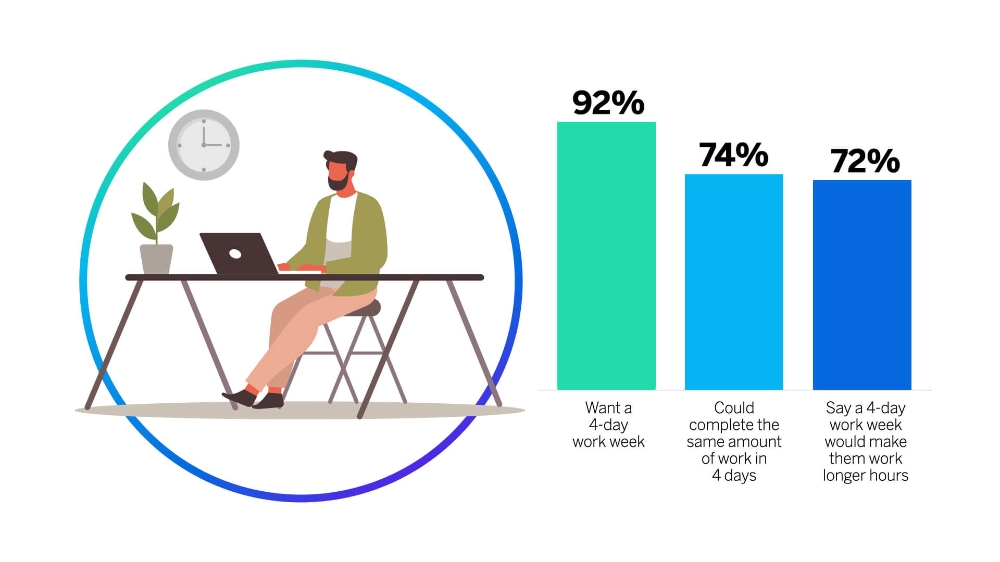 92%
74%
72%

Want a 4-day work week

Could complete the same amount of work in 4 days

Say a 4-day work week would make them work longer hours